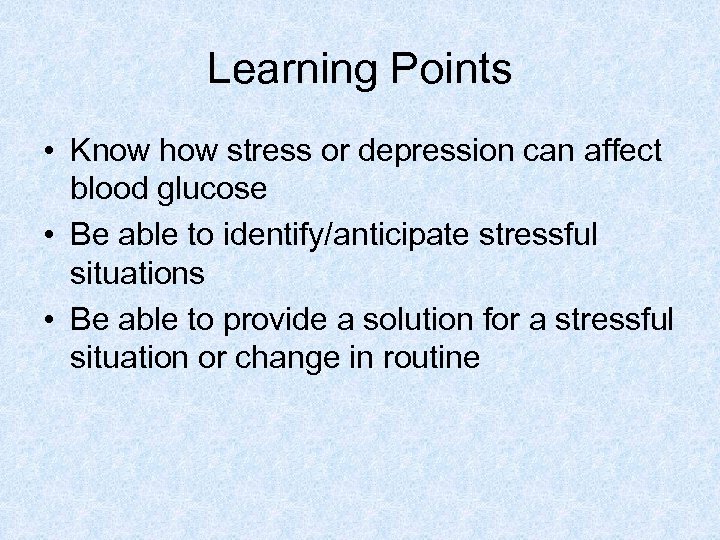 Learning Points

• Know how stress or depression can affect blood glucose
• Be able to identify/anticipate stressful situations
• Be able to provide a solution for a stressful situation or change in routine